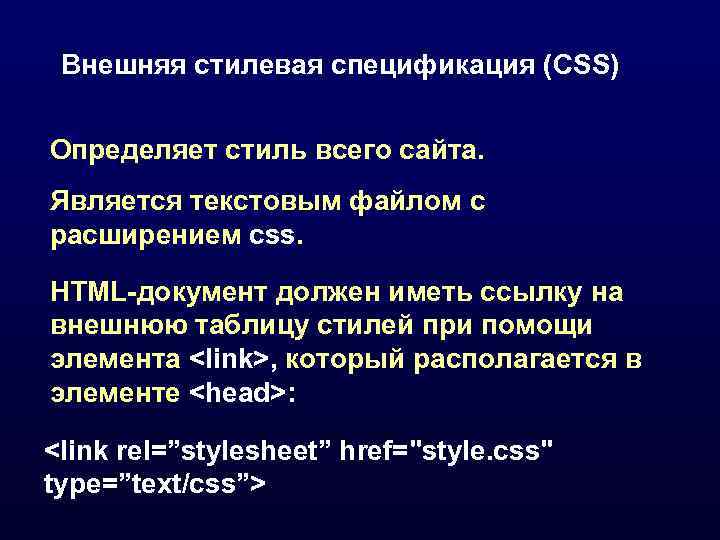 Внешняя стилевая спецификация (CSS)

Определяет стиль всего сайта.

Является текстовым файлом с расширением css.

HTML-документ должен иметь ссылку на внешнюю таблицу стилей при помощи элемента <link>, который располагается в элементе <head>:

<link rel=”stylesheet” href="style.css" type=”text/css”>